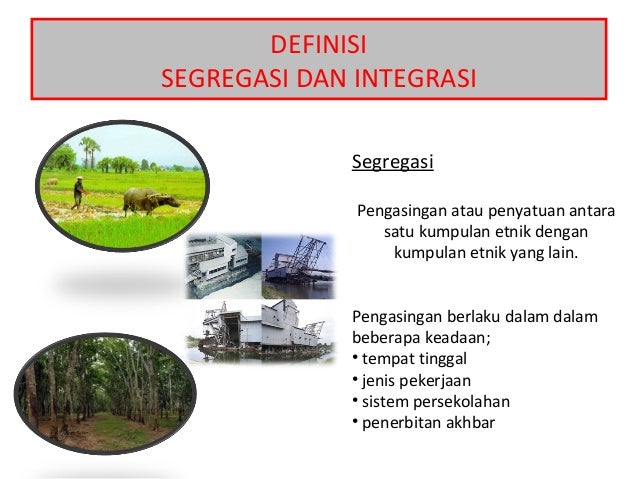 DEFINISI
SEGREGASI DAN INTEGRASI

Segregasi

Pengasingan atau penyatuan antara satu kumpulan etnik dengan kumpulan etnik yang lain.

Pengasingan berlaku dalam dalam beberapa keadaan;
• tempat tinggal
• jenis pekerjaan
• sistem persekolahan
• penerbitan akhbar